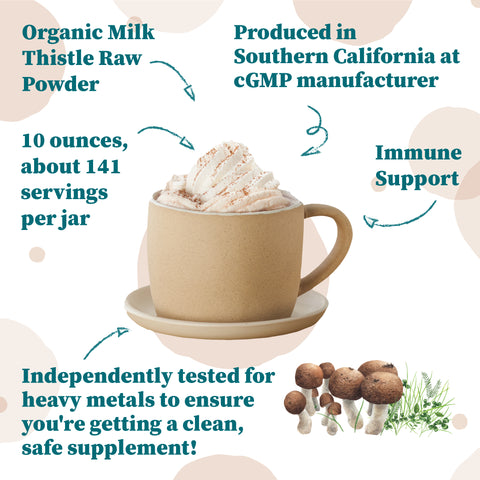 Organic Milk Thistle Raw Powder

Produced in Southern California at cGMP manufacturer

10 ounces, about 141 servings per jar

Immune Support

Independently tested for heavy metals to ensure you're getting a clean, safe supplement!